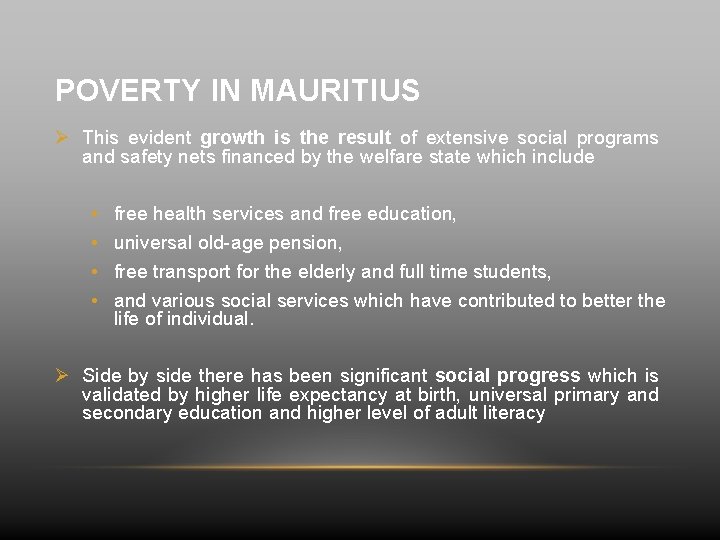 POVERTY IN MAURITIUS

➢ This evident growth is the result of extensive social programs and safety nets financed by the welfare state which include

• free health services and free education,
• universal old-age pension,
• free transport for the elderly and full time students,
• and various social services which have contributed to better the life of individual.

➢ Side by side there has been significant social progress which is validated by higher life expectancy at birth, universal primary and secondary education and higher level of adult literacy